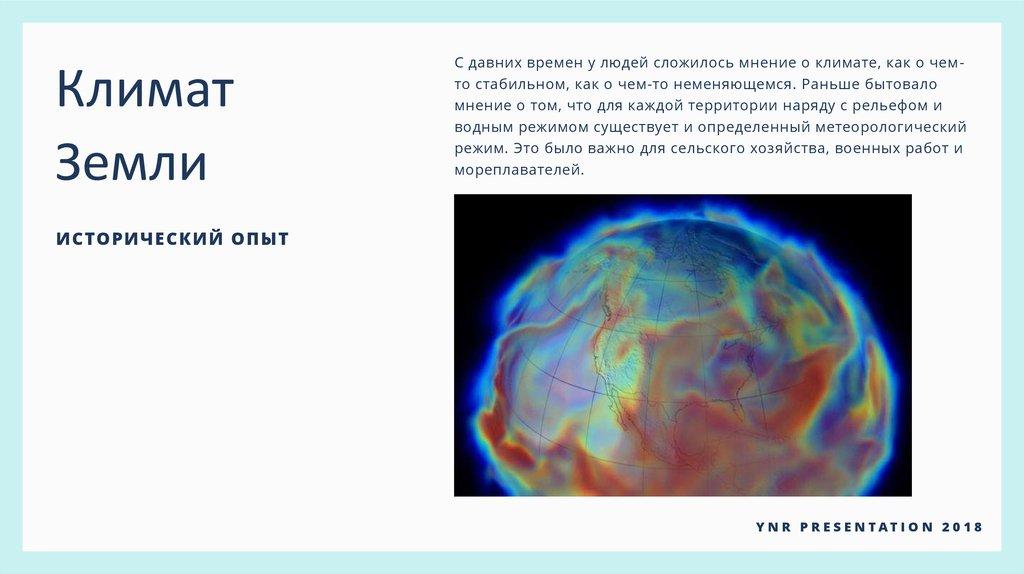 Климат Земли

ИСТОРИЧЕСКИЙ ОПЫТ

С давних времен у людей сложилось мнение о климате, как о чем-то стабильном, как о чем-то неменяющемся. Раньше бытовало мнение о том, что для каждой территории наряду с рельефом и водным режимом существует и определенный метеорологический режим. Это было важно для сельского хозяйства, военных работ и мореплавателей.

YNR PRESENTATION 2018